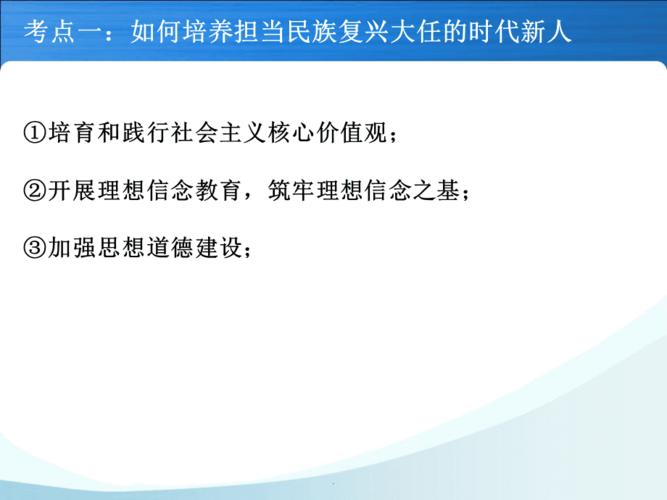 考点一：如何培养担当民族复兴大任的时代新人

①培育和践行社会主义核心价值观；

②开展理想信念教育，筑牢理想信念之基；

③加强思想道德建设；